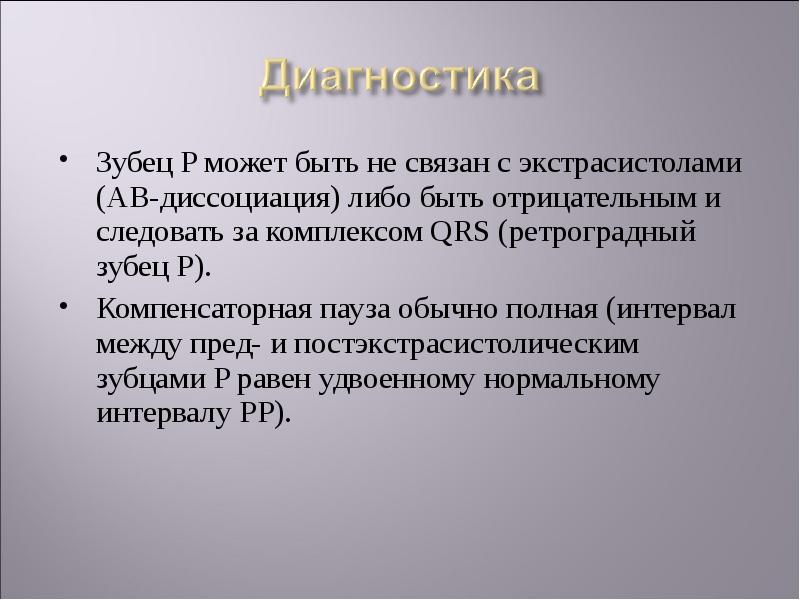 Диагностика

• Зубец Р может быть не связан с экстрасистолами (АВ-диссоциация) либо быть отрицательным и следовать за комплексом QRS (ретроградный зубец Р).

• Компенсаторная пауза обычно полная (интервал между пред- и постэкстрасистолическим зубцами Р равен удвоенному нормальному интервалу РР).